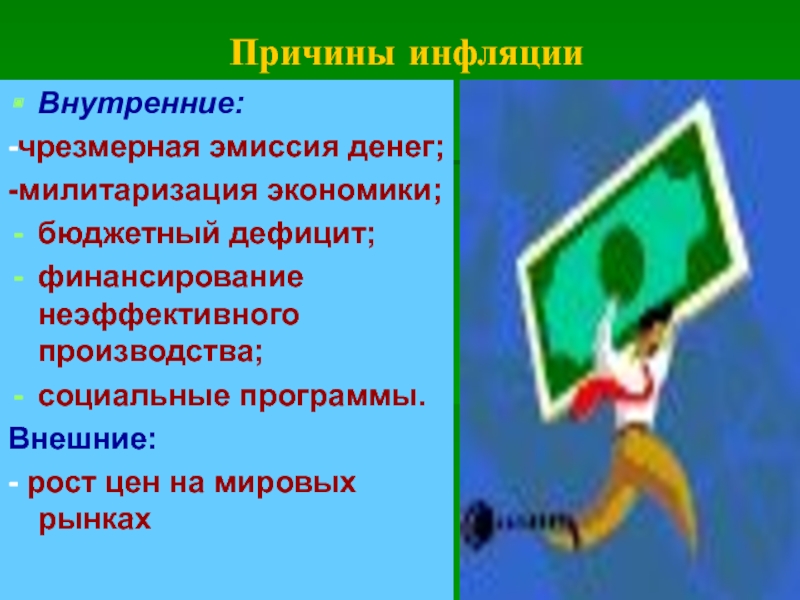 Причины инфляции

Внутренние:

-чрезмерная эмиссия денег;

-милитаризация экономики;

- бюджетный дефицит;

- финансирование неэффективного производства;

- социальные программы.

Внешние:

- рост цен на мировых рынках